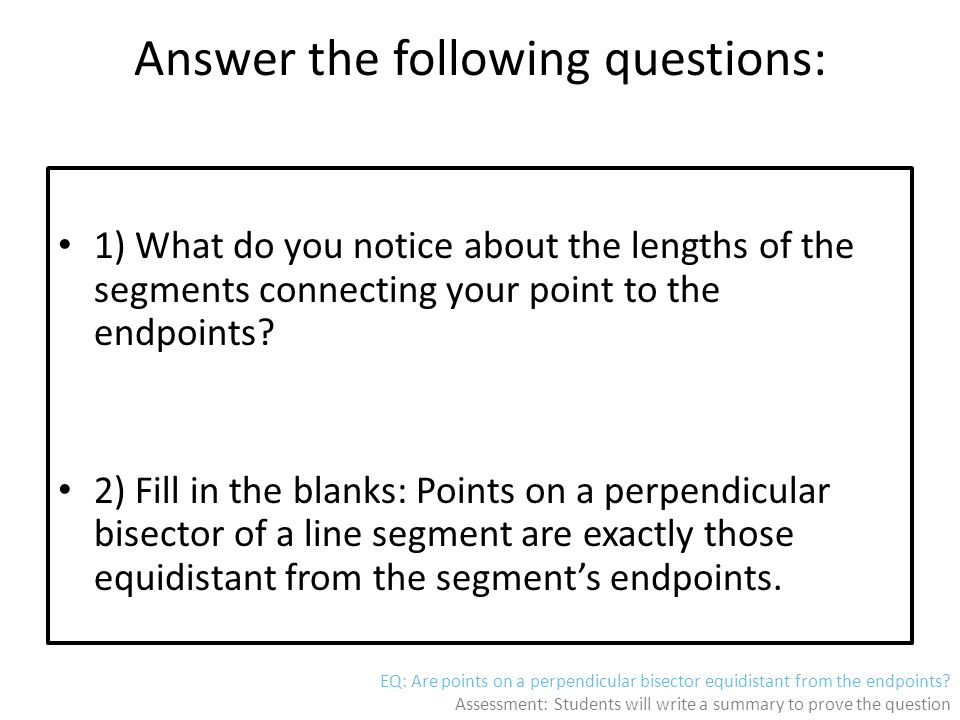 Answer the following questions:

• 1) What do you notice about the lengths of the segments connecting your point to the endpoints?

• 2) Fill in the blanks: Points on a perpendicular bisector of a line segment are exactly those equidistant from the segment's endpoints.

EQ: Are points on a perpendicular bisector equidistant from the endpoints?
Assessment: Students will write a summary to prove the question